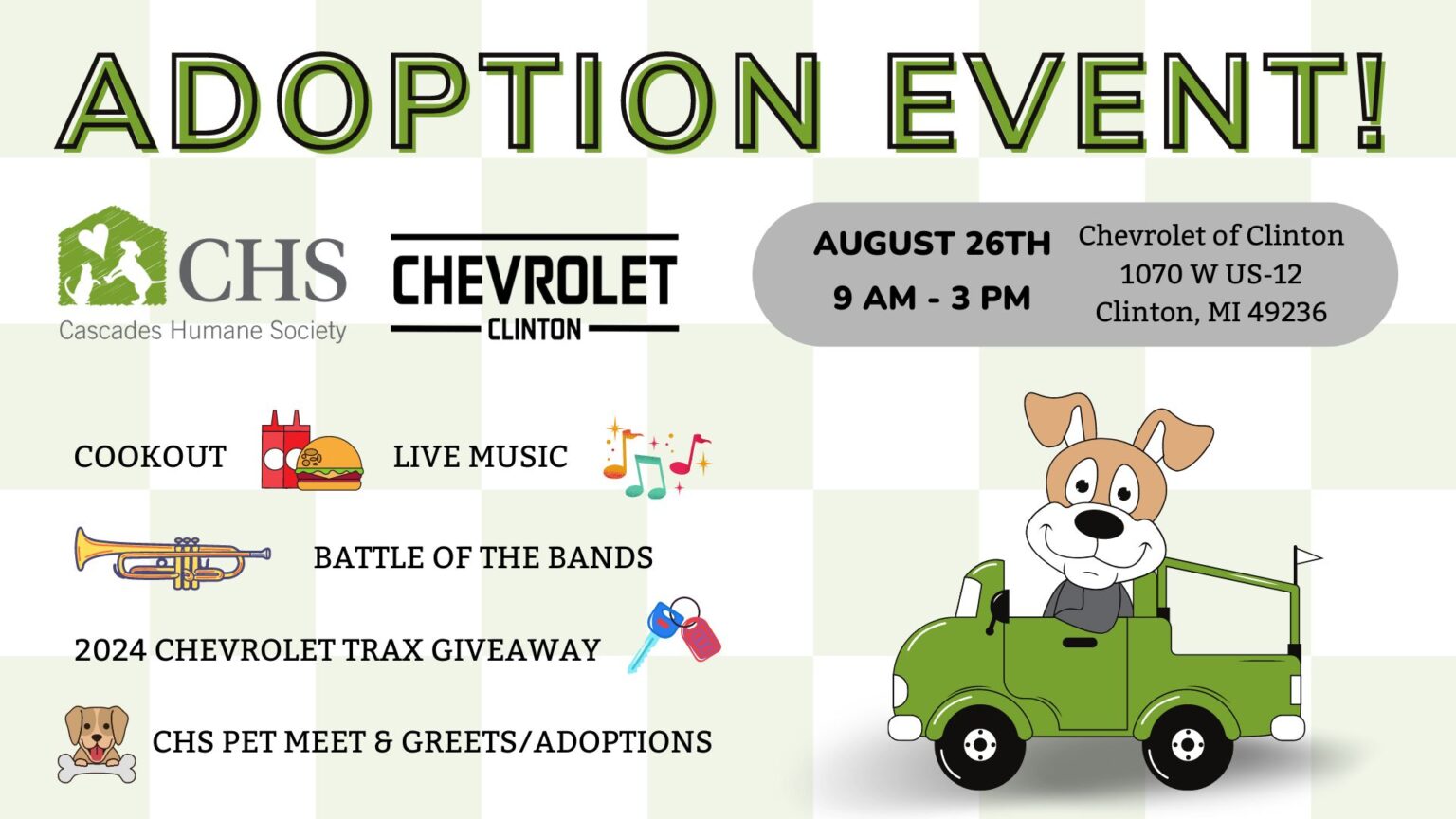 ADOPTION EVENT!

CHS
Cascades Humane Society

CHEVROLET
CLINTON

AUGUST 26TH
9 AM - 3 PM

Chevrolet of Clinton
1070 W US-12
Clinton, MI 49236

COOKOUT

LIVE MUSIC

BATTLE OF THE BANDS

2024 CHEVROLET TRAX GIVEAWAY

CHS PET MEET & GREETS/ADOPTIONS